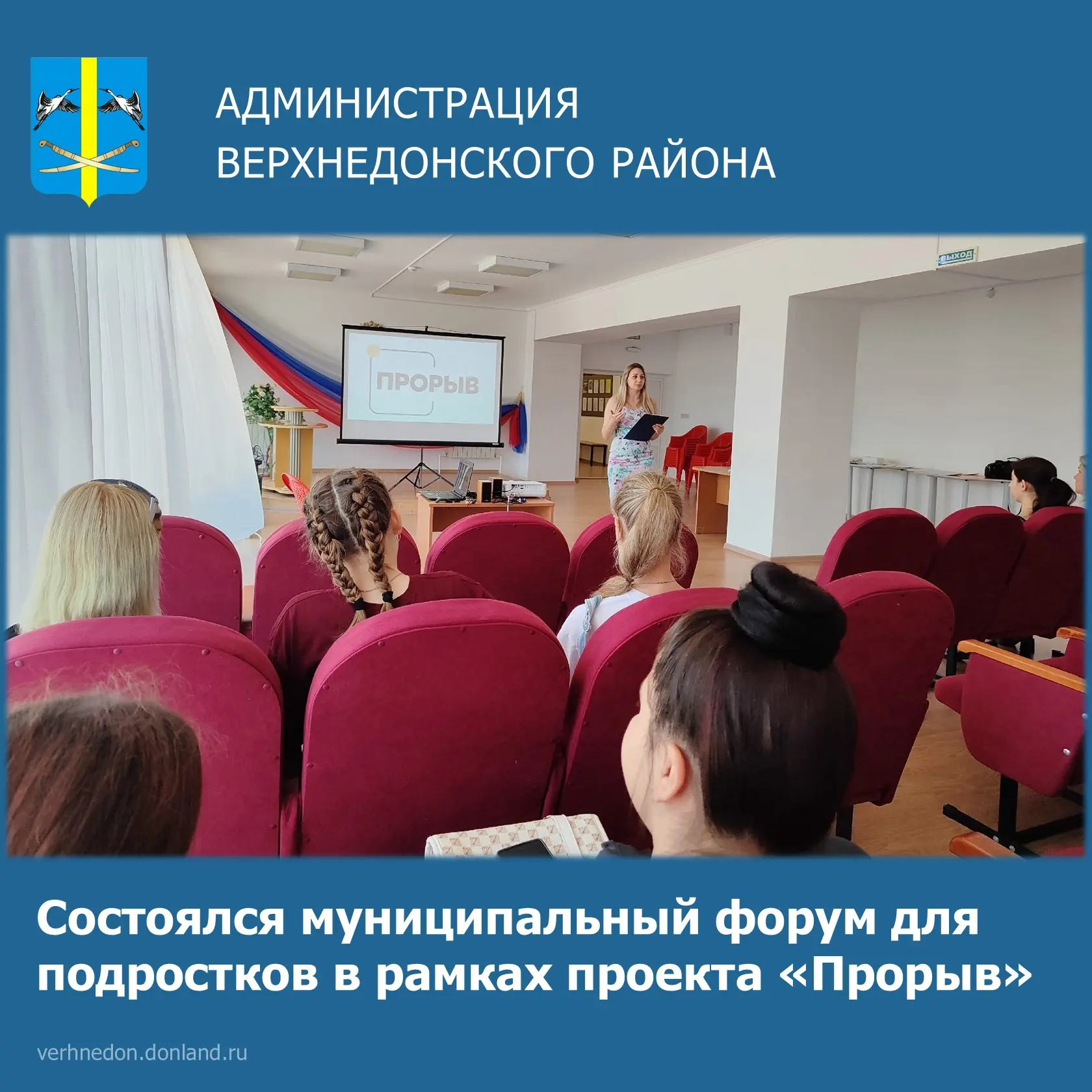 АДМИНИСТРАЦИЯ
ВЕРХНЕДОНСКОГО РАЙОНА

ВЫХОД

ПРОРЫВ

Состоялся муниципальный форум для подростков в рамках проекта «Прорыв»

verhnedon.donland.ru